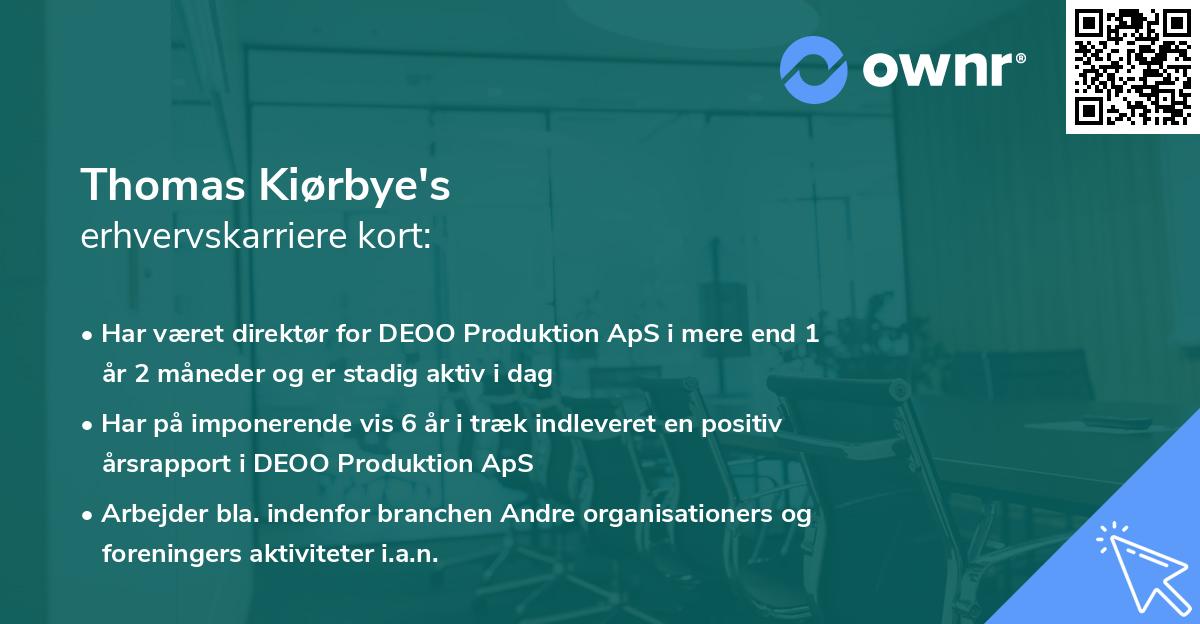 ownr®

Thomas Kiørbye's
erhvervskarriere kort:

• Har været direktør for DEOO Produktion ApS i mere end 1 år 2 måneder og er stadig aktiv i dag

• Har på imponerende vis 6 år i træk indleveret en positiv årsrapport i DEOO Produktion ApS

• Arbejder bla. indenfor branchen Andre organisationers og foreningers aktiviteter i.a.n.